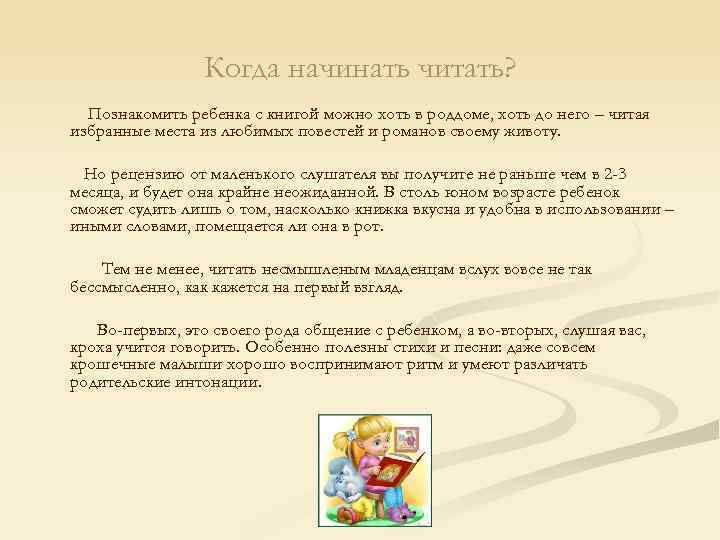 Когда начинать читать?

Познакомить ребенка с книгой можно хоть в роддоме, хоть до него – читая избранные места из любимых повестей и романов своему животу.

Но рецензию от маленького слушателя вы получите не раньше чем в 2-3 месяца, и будет она крайне неожиданной. В столь юном возрасте ребенок сможет судить лишь о том, насколько книжка вкусна и удобна в использовании – иными словами, помещается ли она в рот.

Тем не менее, читать несмышленым младенцам вслух вовсе не так бессмысленно, как кажется на первый взгляд.

Во-первых, это своего рода общение с ребенком, а во-вторых, слушая вас, кроха учится говорить. Особенно полезны стихи и песни: даже совсем крошечные малыши хорошо воспринимают ритм и умеют различать родительские интонации.